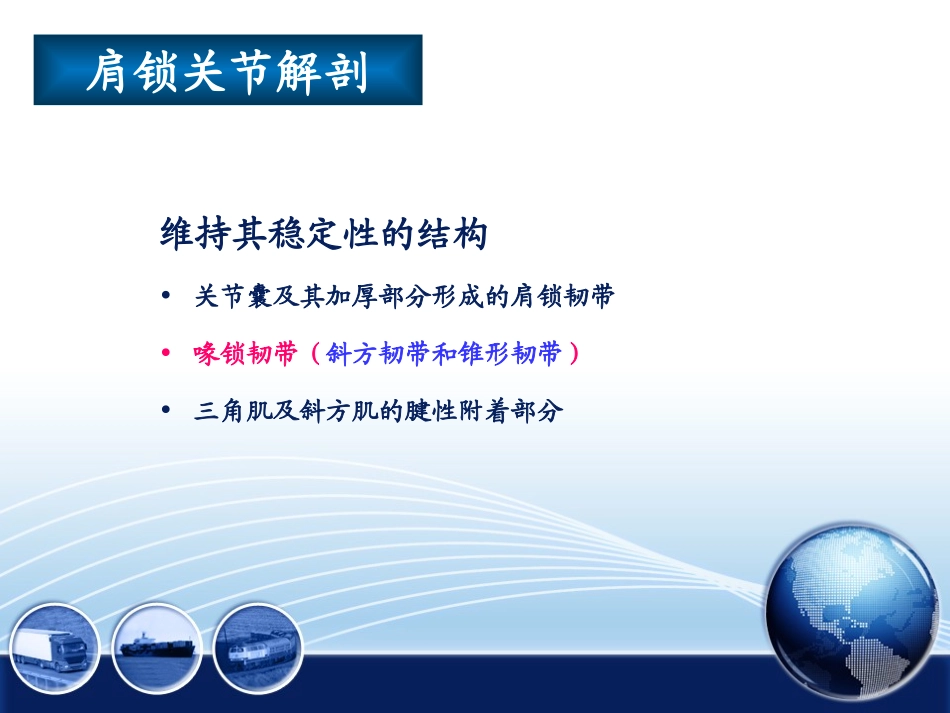 肩锁关节解剖

维持其稳定性的结构

• 关节囊及其加厚部分形成的肩锁韧带
• 喙锁韧带（斜方韧带和锥形韧带）
• 三角肌及斜方肌的腱性附着部分